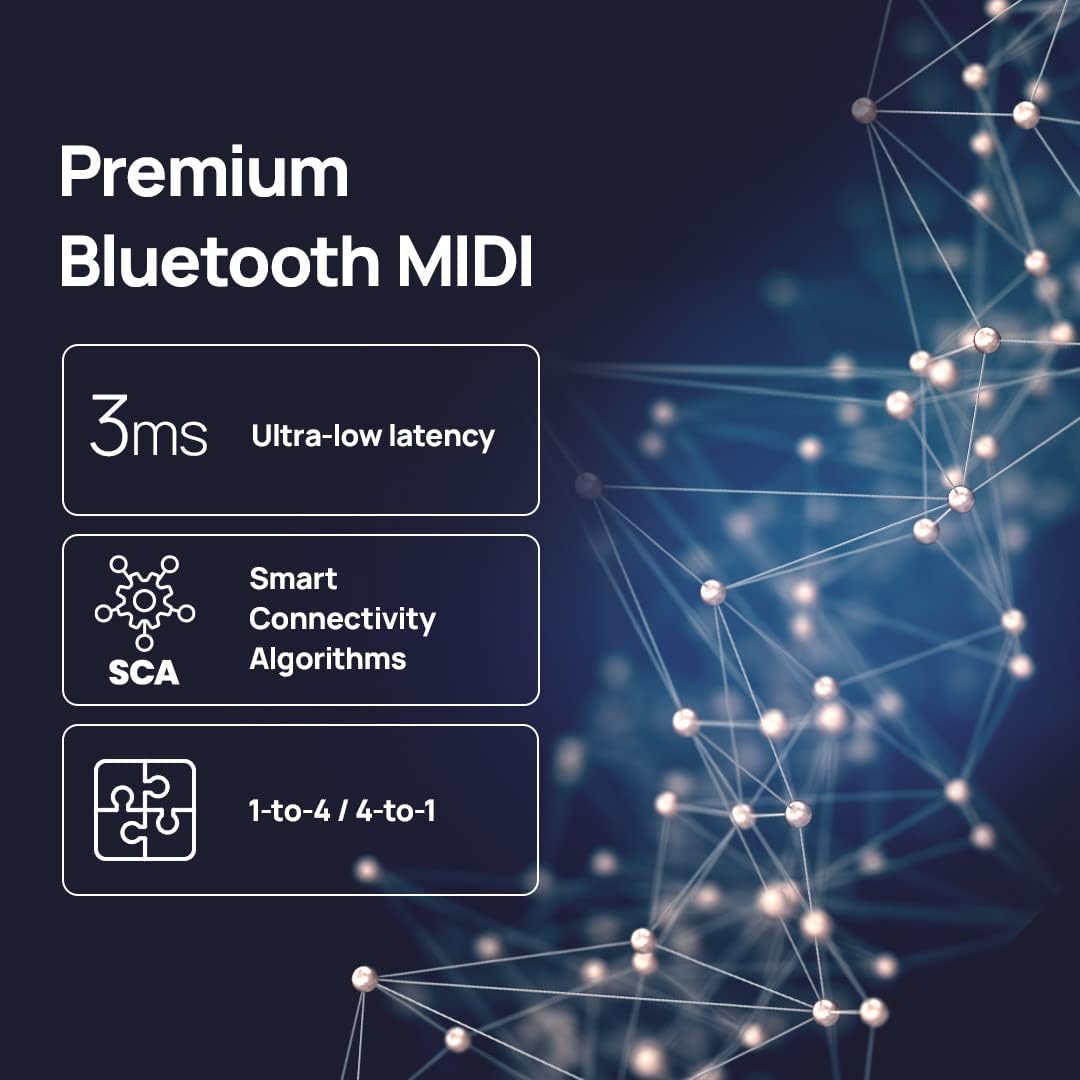 Premium Bluetooth MIDI

3ms Ultra-low latency

SCA Smart Connectivity Algorithms

1-to-4 / 4-to-1